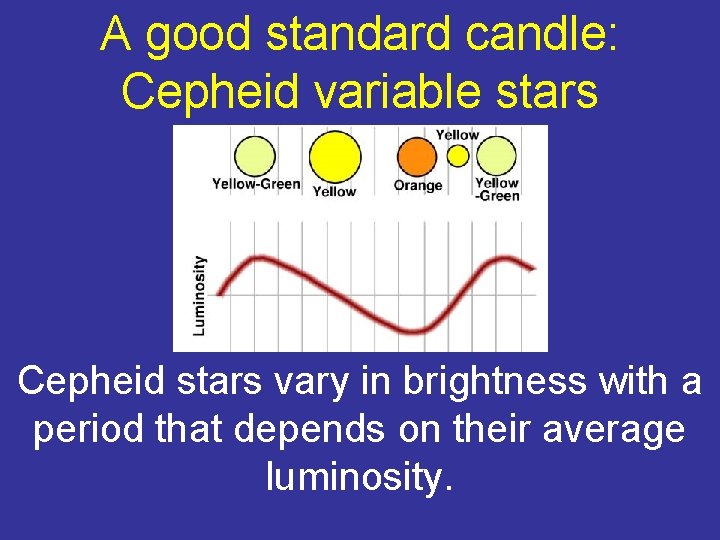 A good standard candle: Cepheid variable stars

Yellow-Green
Yellow
Orange
Yellow
Yellow -Green

Luminosity

Cepheid stars vary in brightness with a period that depends on their average luminosity.